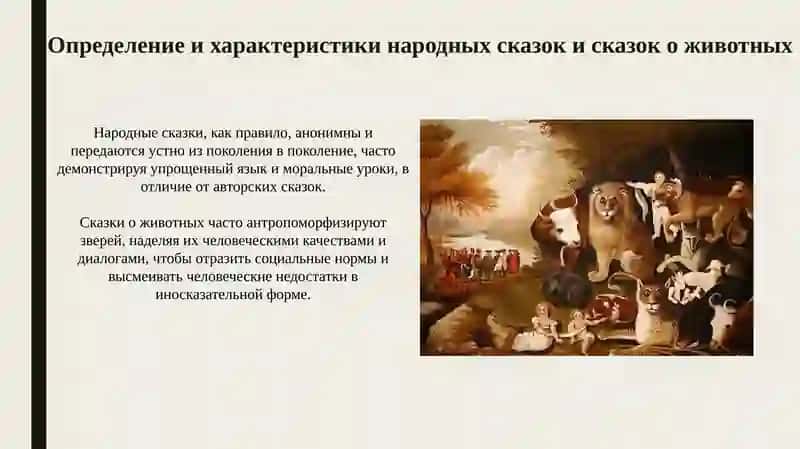 Определение и характеристики народных сказок и сказок о животных

Народные сказки, как правило, анонимны и передаются устно из поколения в поколение, часто демонстрируя упрощенный язык и моральные уроки, в отличие от авторских сказок.

Сказки о животных часто антропоморфизируют зверей, наделяя их человеческими качествами и диалогами, чтобы отразить социальные нормы и высмеивать человеческие недостатки в иносказательной форме.